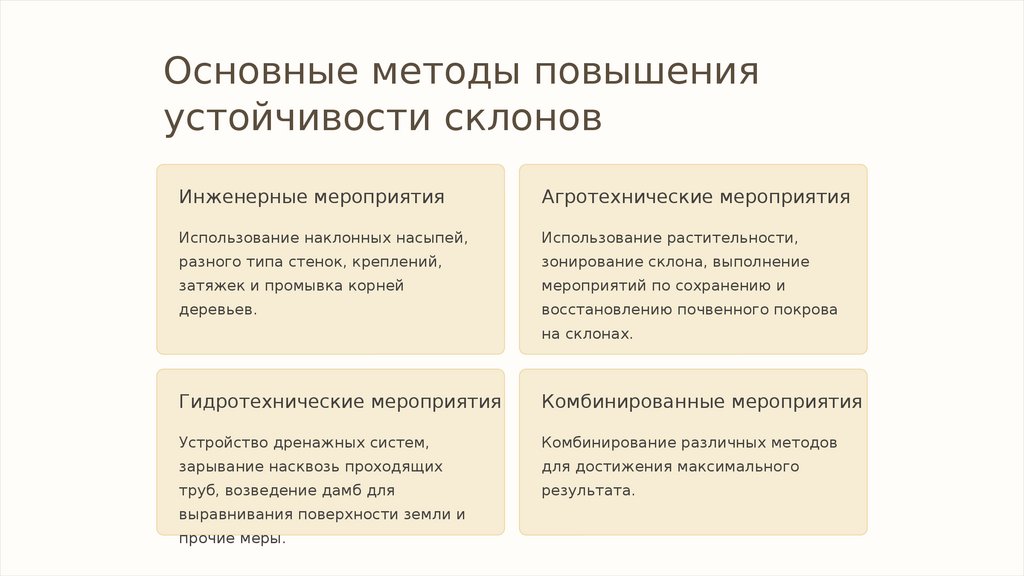 Основные методы повышения устойчивости склонов

Инженерные мероприятия

Использование наклонных насыпей, разного типа стенок, креплений, затяжек и промывка корней деревьев.

Агротехнические мероприятия

Использование растительности, зонирование склона, выполнение мероприятий по сохранению и восстановлению почвенного покрова на склонах.

Гидротехнические мероприятия

Устройство дренажных систем, зарывание насквозь проходящих труб, возведение дамб для выравнивания поверхности земли и прочие меры.

Комбинированные мероприятия

Комбинирование различных методов для достижения максимального результата.